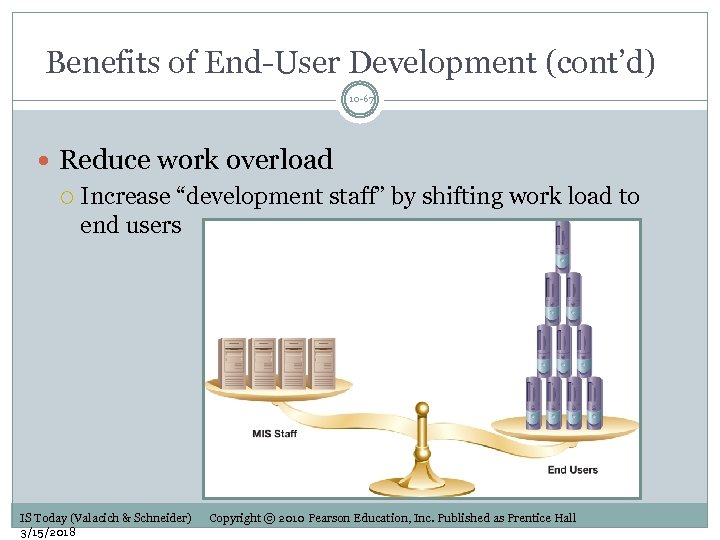 Benefits of End-User Development (cont'd)

10-67

Reduce work overload

Increase "development staff" by shifting work load to end users

MIS Staff

End Users

IS Today (Valacich & Schneider) Copyright © 2010 Pearson Education, Inc. Published as Prentice Hall

3/15/2018